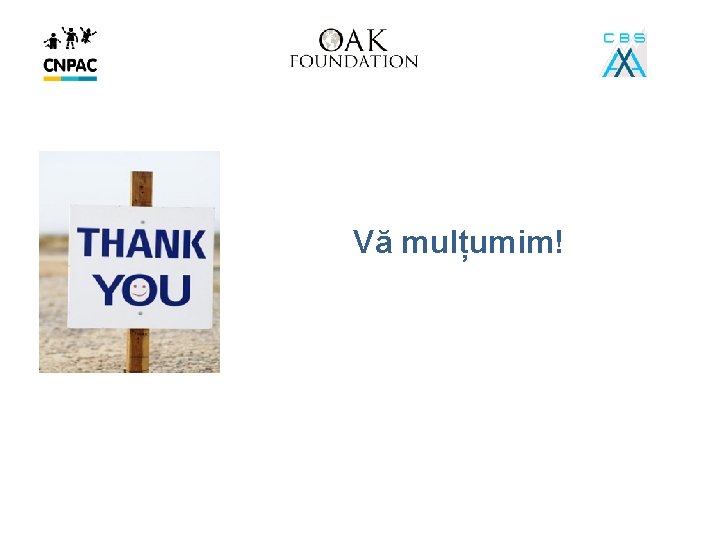 CNPAC

OAK
FOUNDATION

CBS

THANK
YOU

Vă mulțumim!